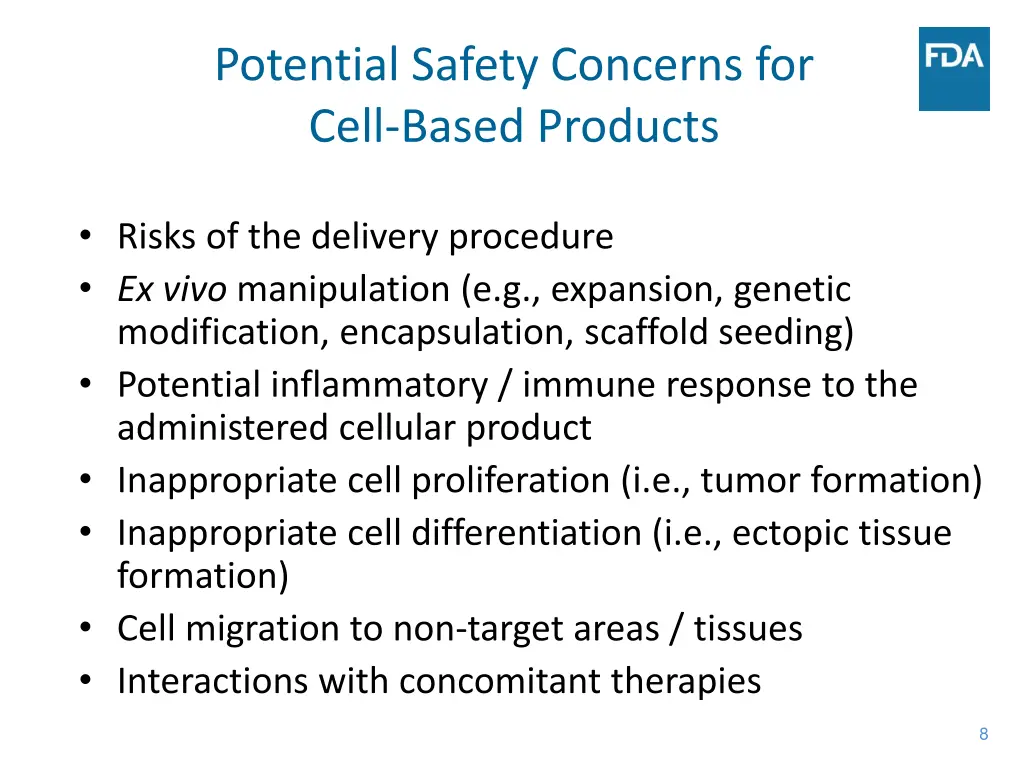 Potential Safety Concerns for Cell-Based Products

FDA

• Risks of the delivery procedure
• Ex vivo manipulation (e.g., expansion, genetic modification, encapsulation, scaffold seeding)
• Potential inflammatory / immune response to the administered cellular product
• Inappropriate cell proliferation (i.e., tumor formation)
• Inappropriate cell differentiation (i.e., ectopic tissue formation)
• Cell migration to non-target areas / tissues
• Interactions with concomitant therapies

8